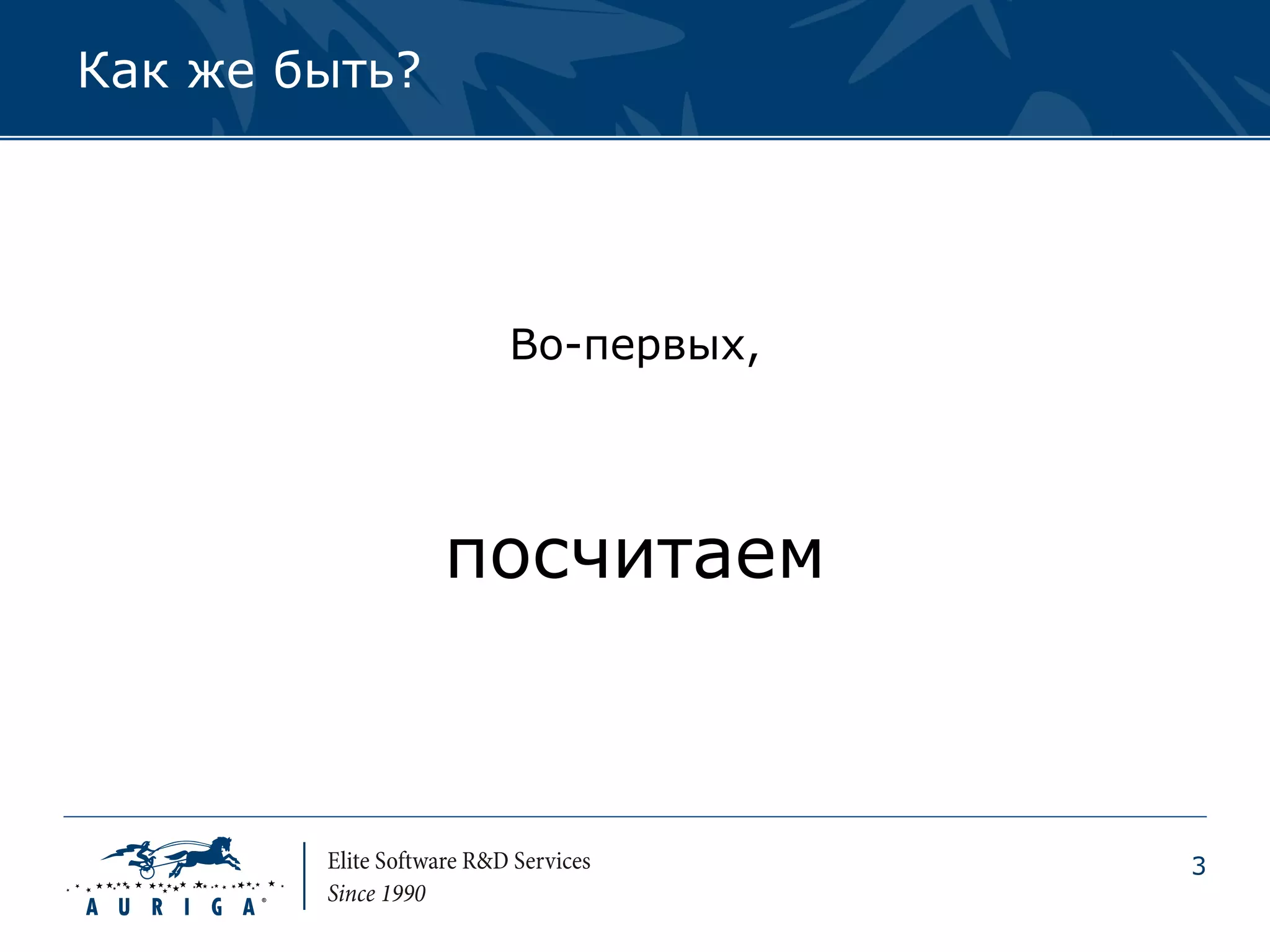 Как же быть?

Во-первых,

посчитаем

AURIGA®

Elite Software R&D Services
Since 1990

3